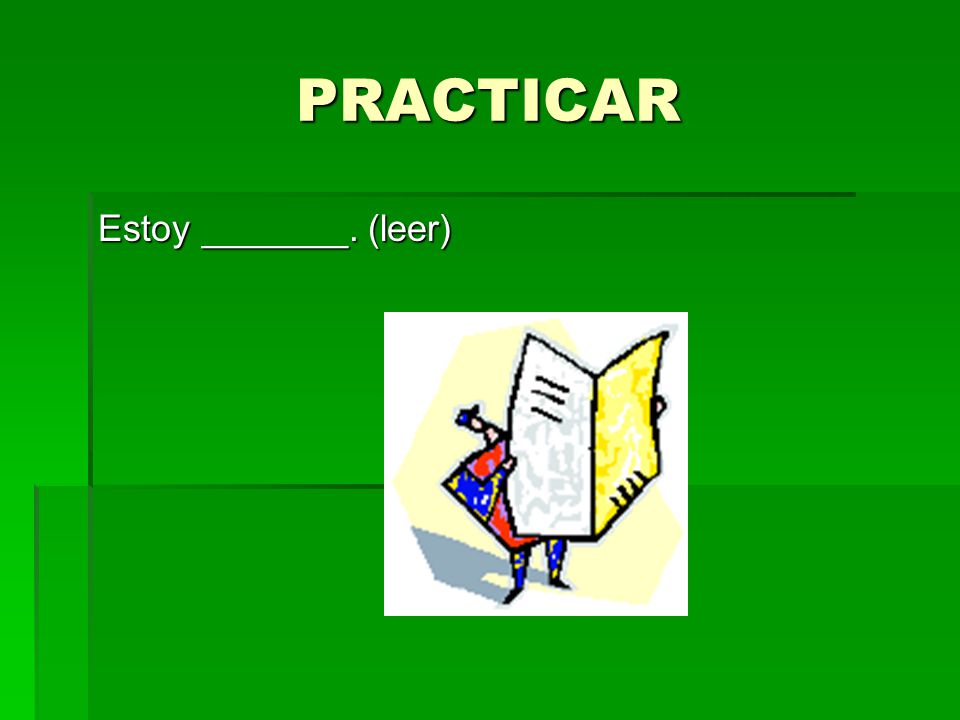 PRACTICAR

Estoy ________. (leer)